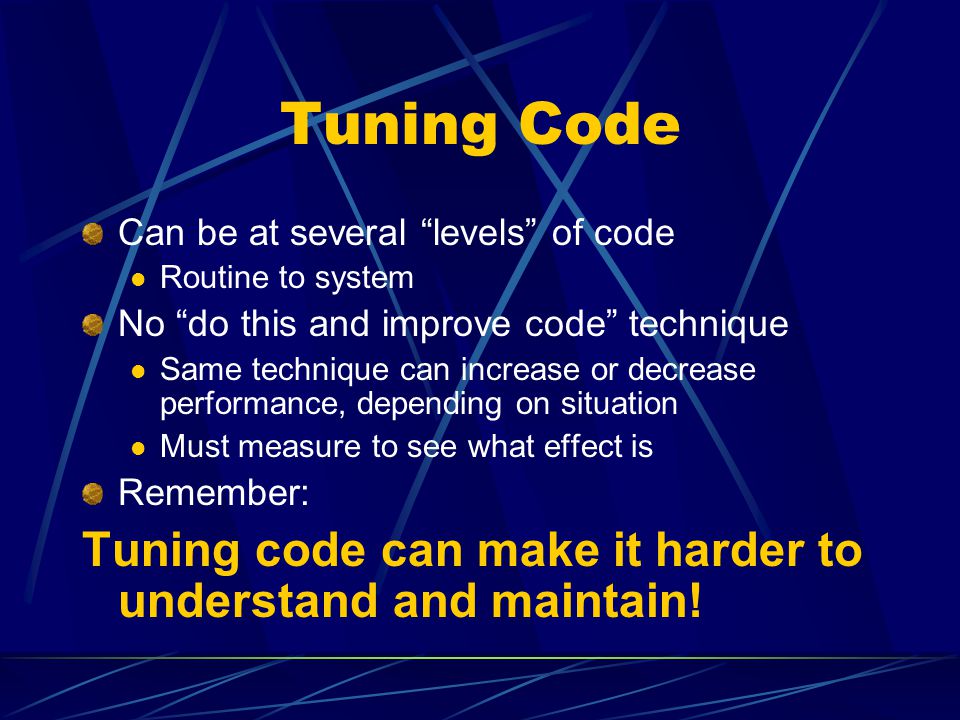 Tuning Code

Can be at several “levels” of code

Routine to system

No “do this and improve code” technique

Same technique can increase or decrease performance, depending on situation

Must measure to see what effect is

Remember:

Tuning code can make it harder to understand and maintain!